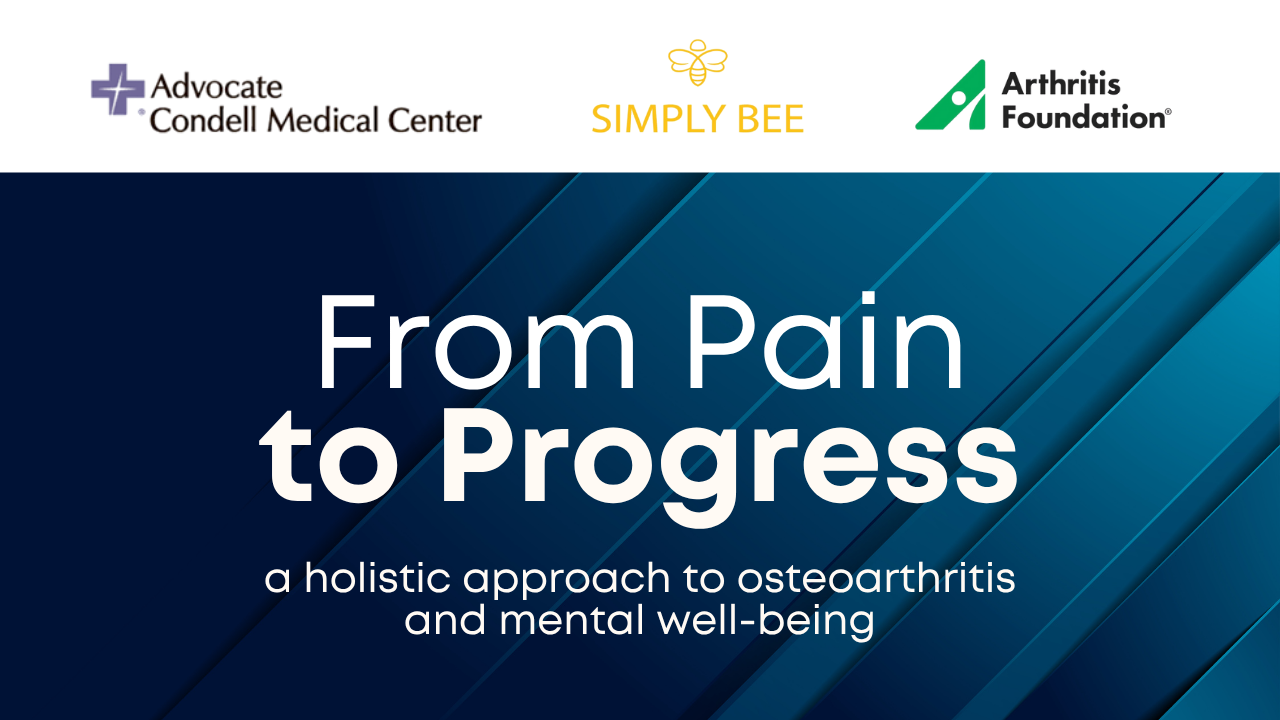 Advocate Condell Medical Center

SIMPLY BEE

Arthritis Foundation®

From Pain to Progress

a holistic approach to osteoarthritis and mental well-being